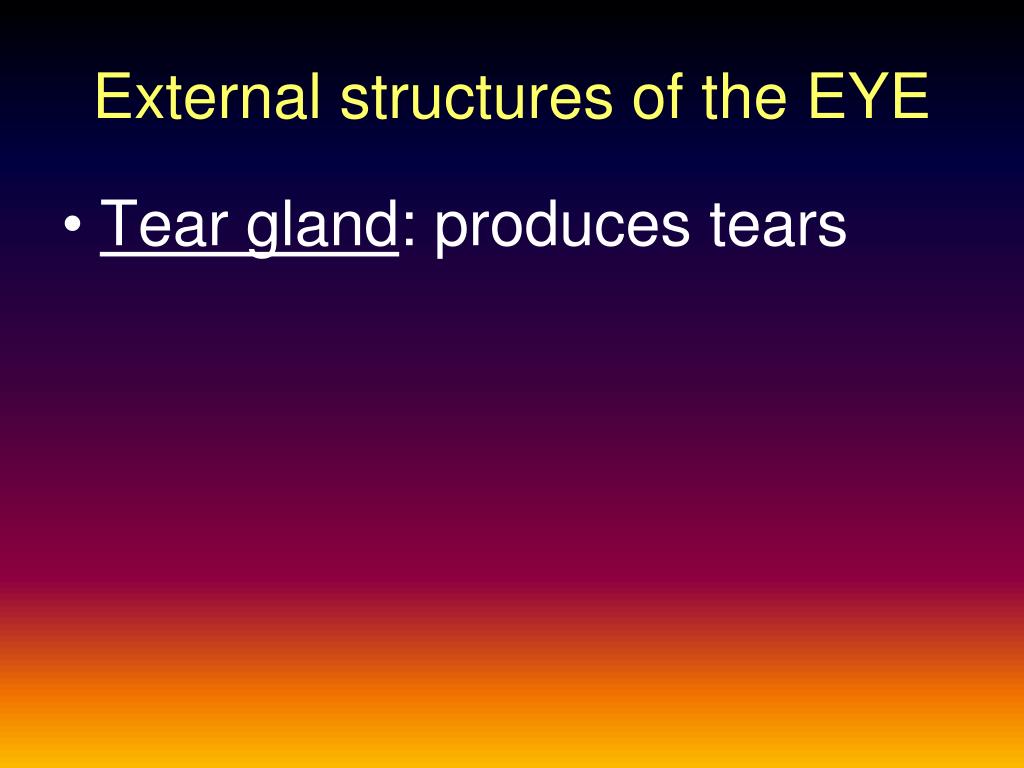 External structures of the EYE

• Tear gland: produces tears